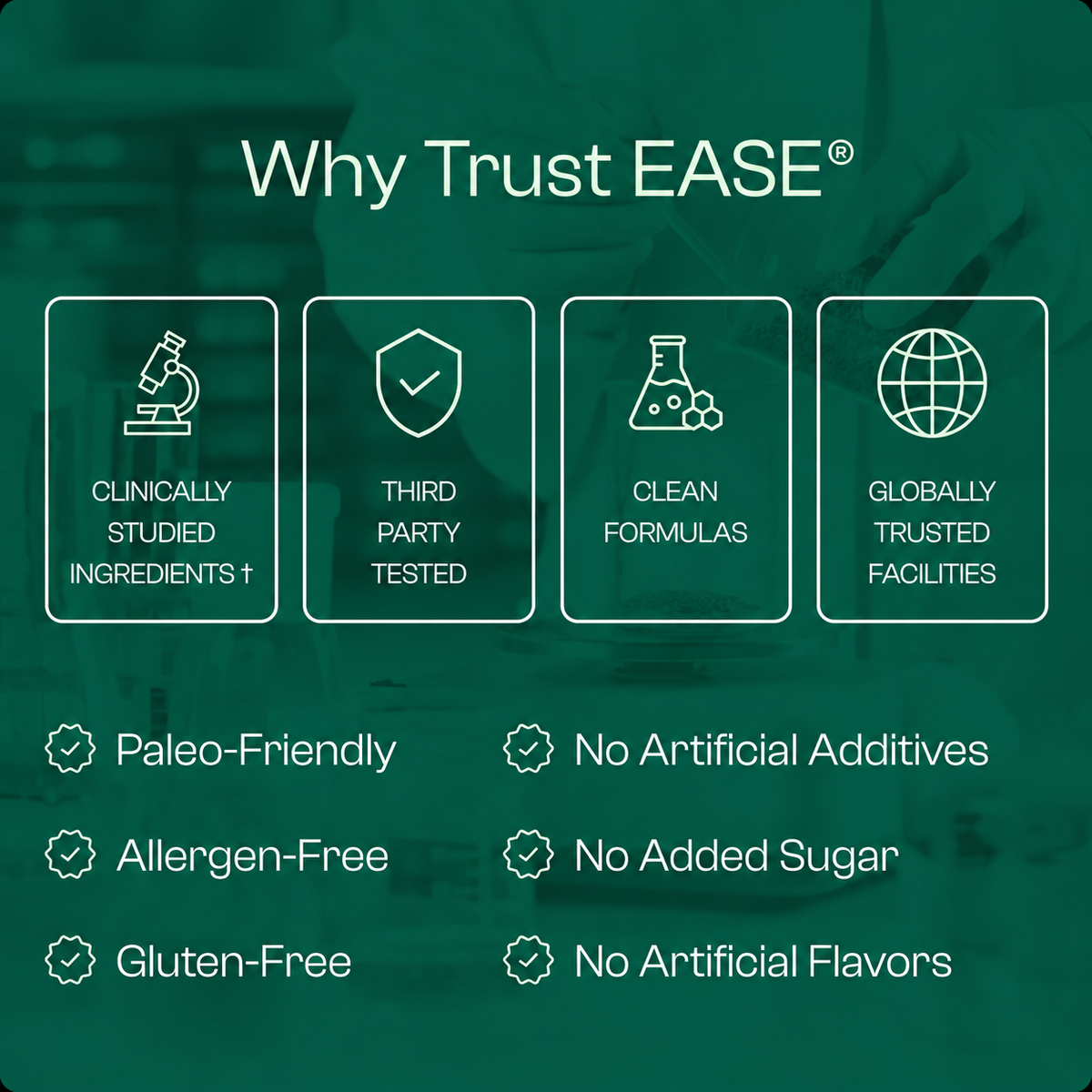 Why Trust EASE®

CLINICALLY STUDIED INGREDIENTS †

THIRD PARTY TESTED

CLEAN FORMULAS

GLOBALLY TRUSTED FACILITIES

Paleo-Friendly

Allergen-Free

Gluten-Free

No Artificial Additives

No Added Sugar

No Artificial Flavors